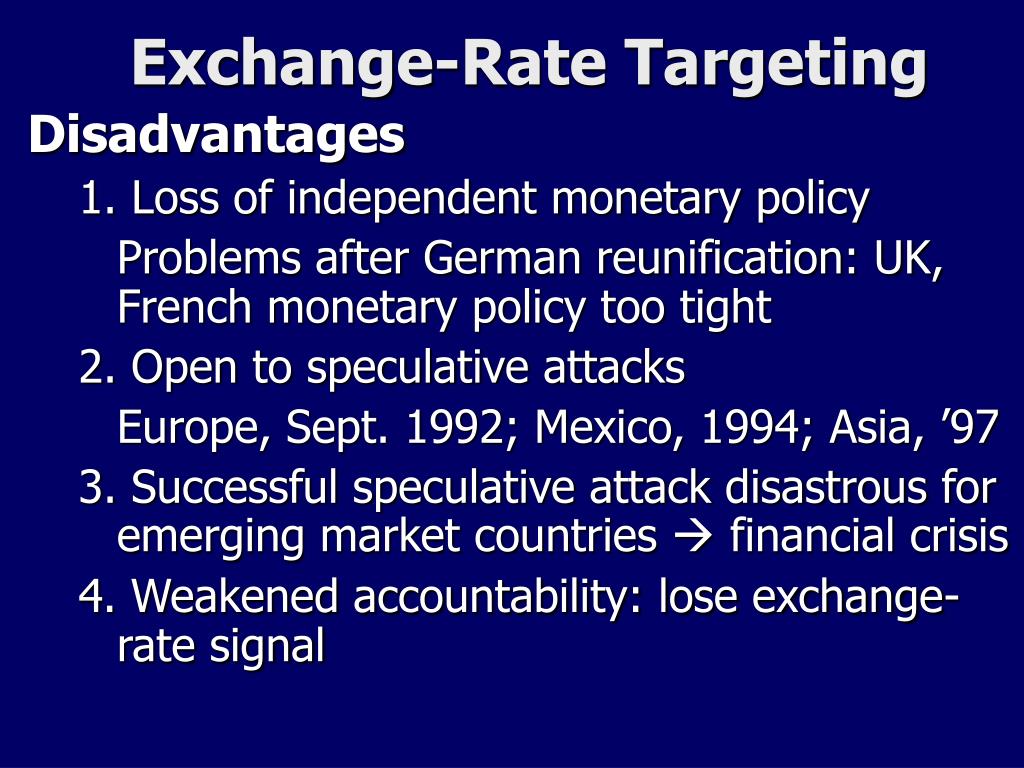 Exchange-Rate Targeting

Disadvantages

1. Loss of independent monetary policy

Problems after German reunification: UK, French monetary policy too tight

2. Open to speculative attacks

Europe, Sept. 1992; Mexico, 1994; Asia, ’97

3. Successful speculative attack disastrous for emerging market countries → financial crisis

4. Weakened accountability: lose exchange-rate signal